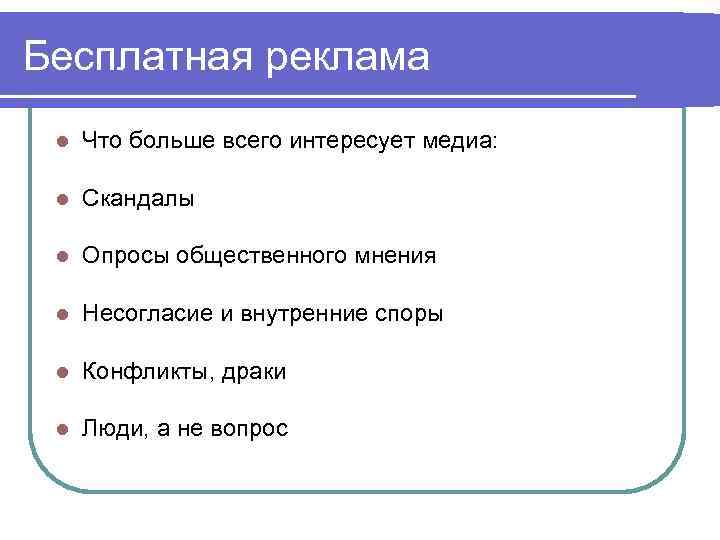 Бесплатная реклама

- Что больше всего интересует медиа:
- Скандалы
- Опросы общественного мнения
- Несогласие и внутренние споры
- Конфликты, драки
- Люди, а не вопрос